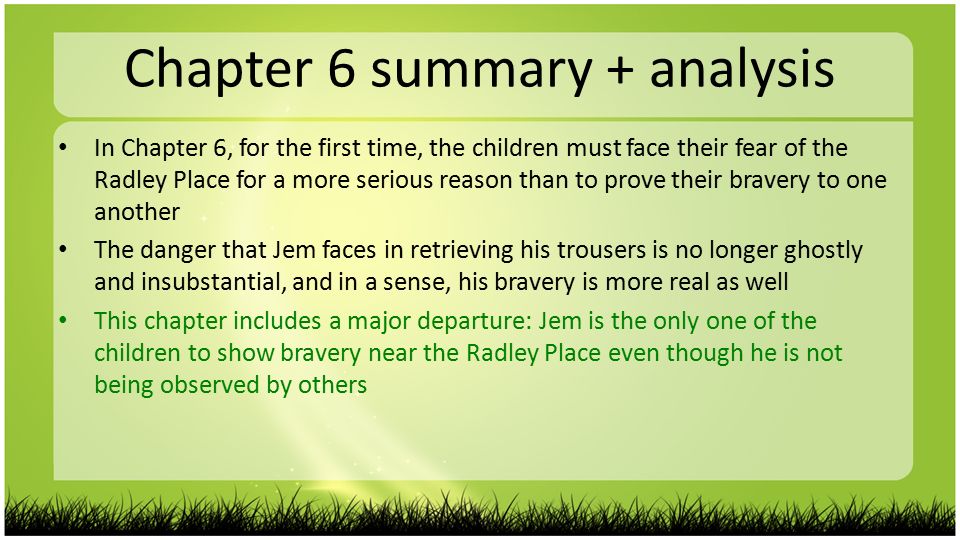 Chapter 6 summary + analysis

• In Chapter 6, for the first time, the children must face their fear of the Radley Place for a more serious reason than to prove their bravery to one another

• The danger that Jem faces in retrieving his trousers is no longer ghostly and insubstantial, and in a sense, his bravery is more real as well

• This chapter includes a major departure: Jem is the only one of the children to show bravery near the Radley Place even though he is not being observed by others